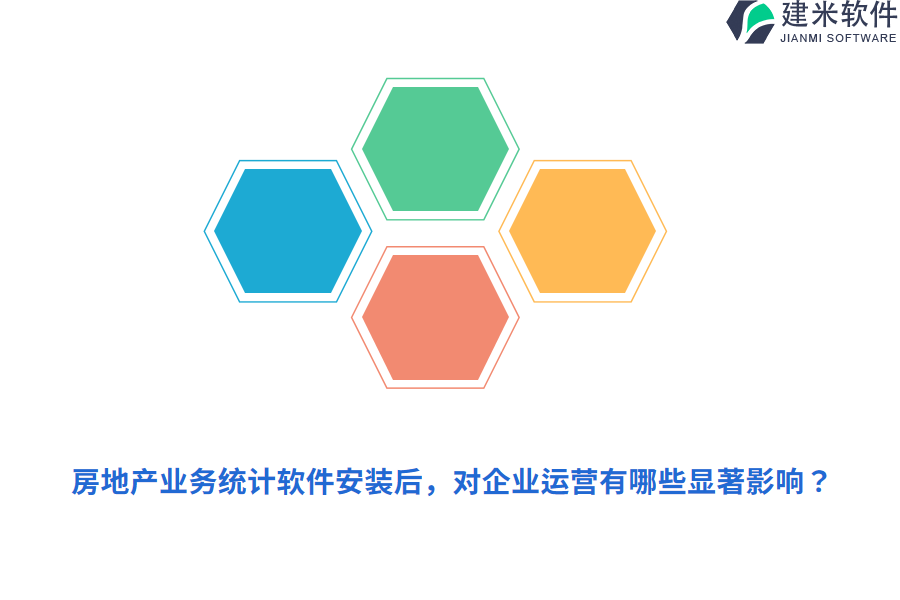 建米软件
JIANMI SOFTWARE

房地产业务统计软件安装后，对企业运营有哪些显著影响？